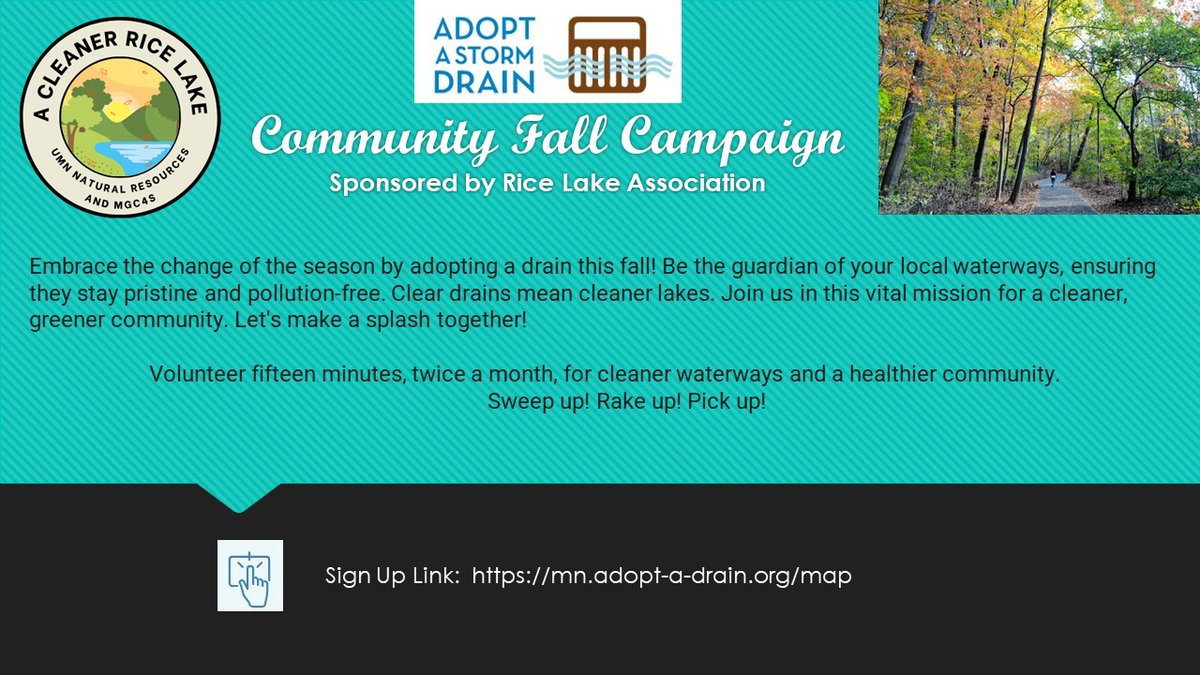 A CLEANER RICE LAKE
UMN NATURAL RESOURCES AND MGC4S

ADOPT A STORM DRAIN

Community Fall Campaign
Sponsored by Rice Lake Association

Embrace the change of the season by adopting a drain this fall! Be the guardian of your local waterways, ensuring they stay pristine and pollution-free. Clear drains mean cleaner lakes. Join us in this vital mission for a cleaner, greener community. Let's make a splash together!

Volunteer fifteen minutes, twice a month, for cleaner waterways and a healthier community.
Sweep up! Rake up! Pick up!

Sign Up Link: https://mn.adopt-a-drain.org/map